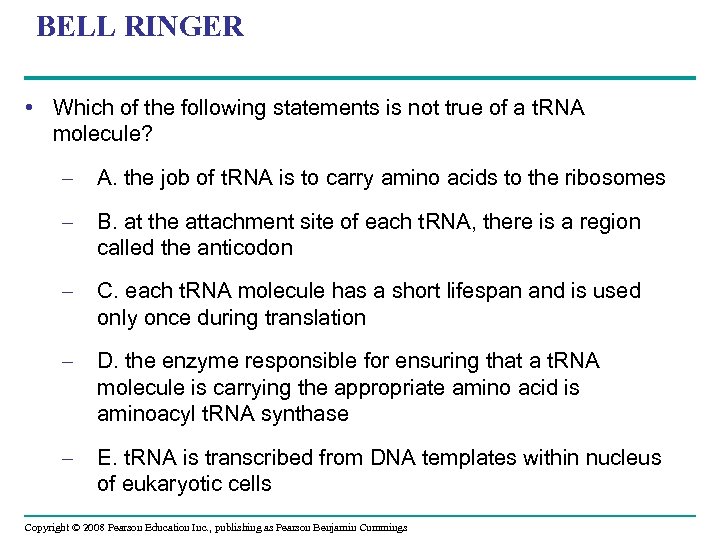 BELL RINGER

• Which of the following statements is not true of a tRNA molecule?

– A. the job of tRNA is to carry amino acids to the ribosomes

– B. at the attachment site of each tRNA, there is a region called the anticodon

– C. each tRNA molecule has a short lifespan and is used only once during translation

– D. the enzyme responsible for ensuring that a tRNA molecule is carrying the appropriate amino acid is aminoacyl tRNA synthase

– E. tRNA is transcribed from DNA templates within nucleus of eukaryotic cells

Copyright © 2008 Pearson Education Inc., publishing as Pearson Benjamin Cummings